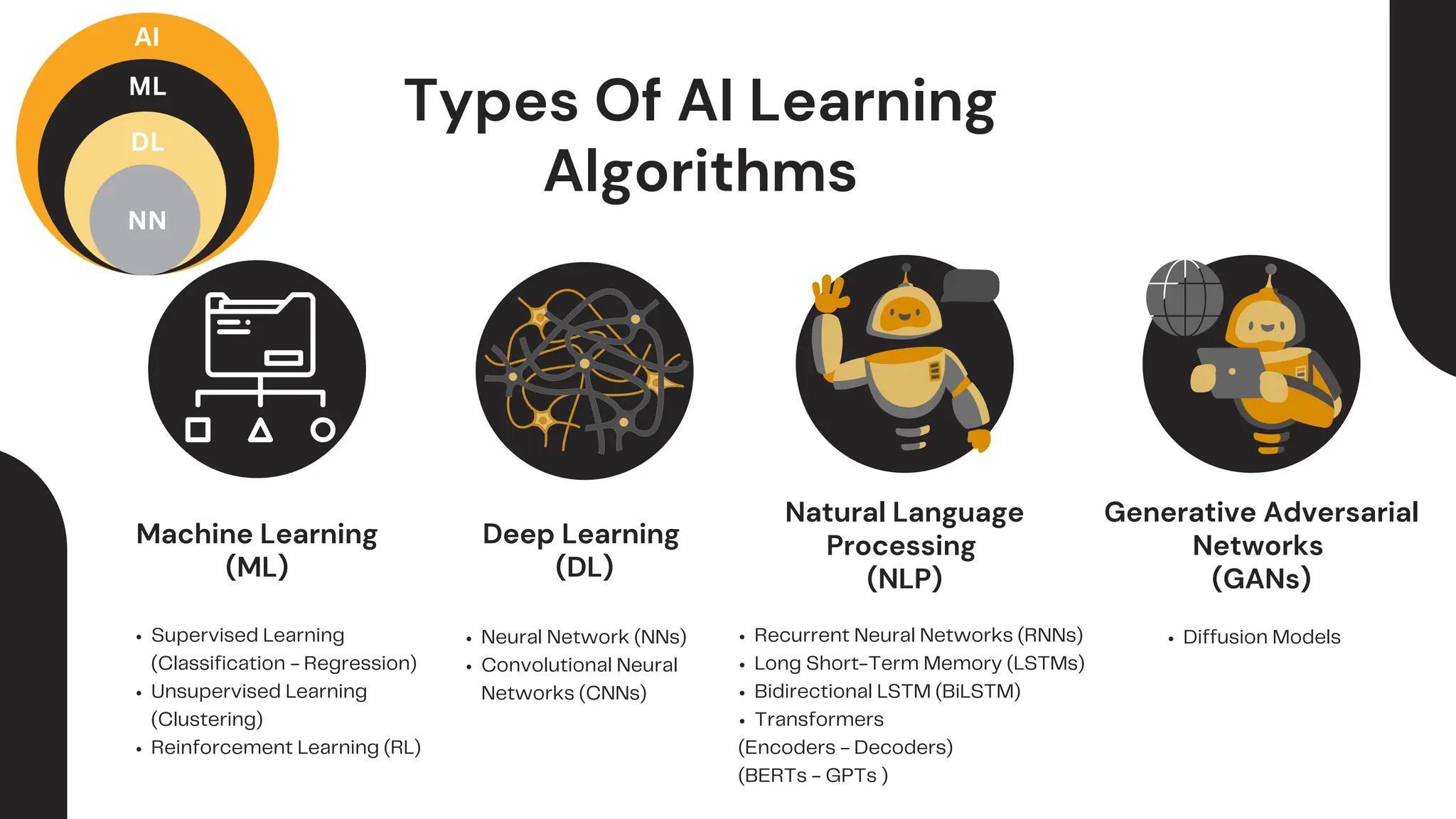 AI
ML
DL
NN

Types Of AI Learning Algorithms

Machine Learning (ML)

• Supervised Learning (Classification - Regression)
• Unsupervised Learning (Clustering)
• Reinforcement Learning (RL)

Deep Learning (DL)

• Neural Network (NNs)
• Convolutional Neural Networks (CNNs)

Natural Language Processing (NLP)

• Recurrent Neural Networks (RNNs)
• Long Short-Term Memory (LSTMs)
• Bidirectional LSTM (BiLSTM)
• Transformers
(Encoders - Decoders)
(BERTs - GPTs )

Generative Adversarial Networks (GANs)

• Diffusion Models